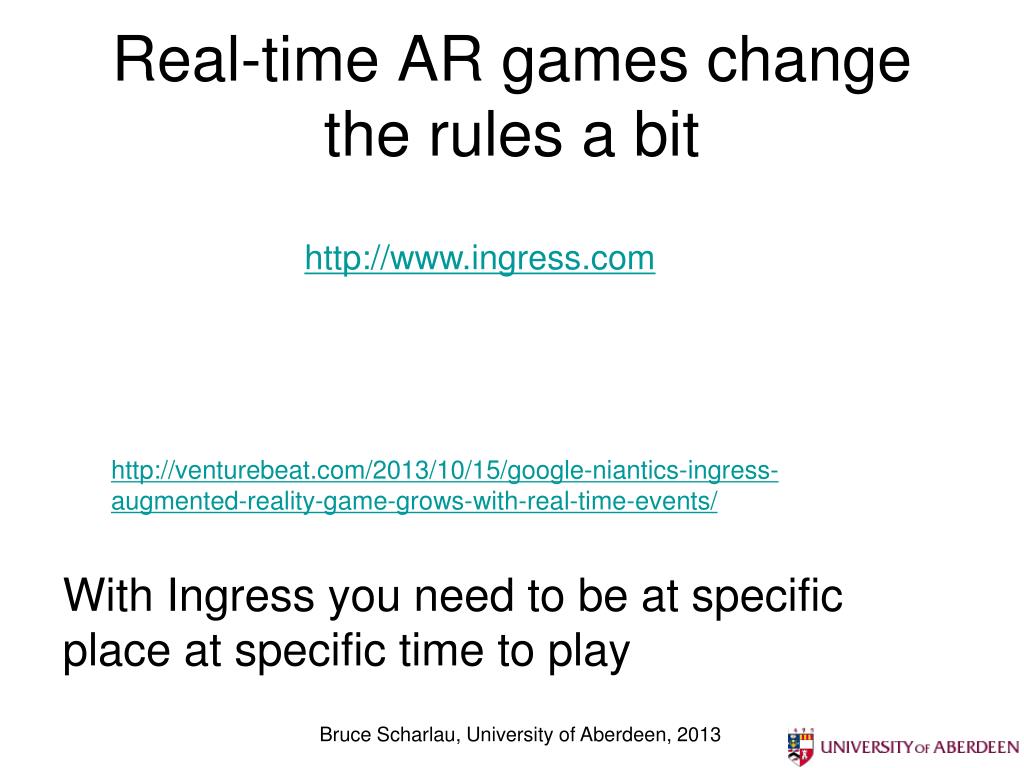 Real-time AR games change the rules a bit

http://www.ingress.com

http://venturebeat.com/2013/10/15/google-niantics-ingress-augmented-reality-game-grows-with-real-time-events/

With Ingress you need to be at specific place at specific time to play

Bruce Scharlau, University of Aberdeen, 2013

UNIVERSITY OF ABERDEEN